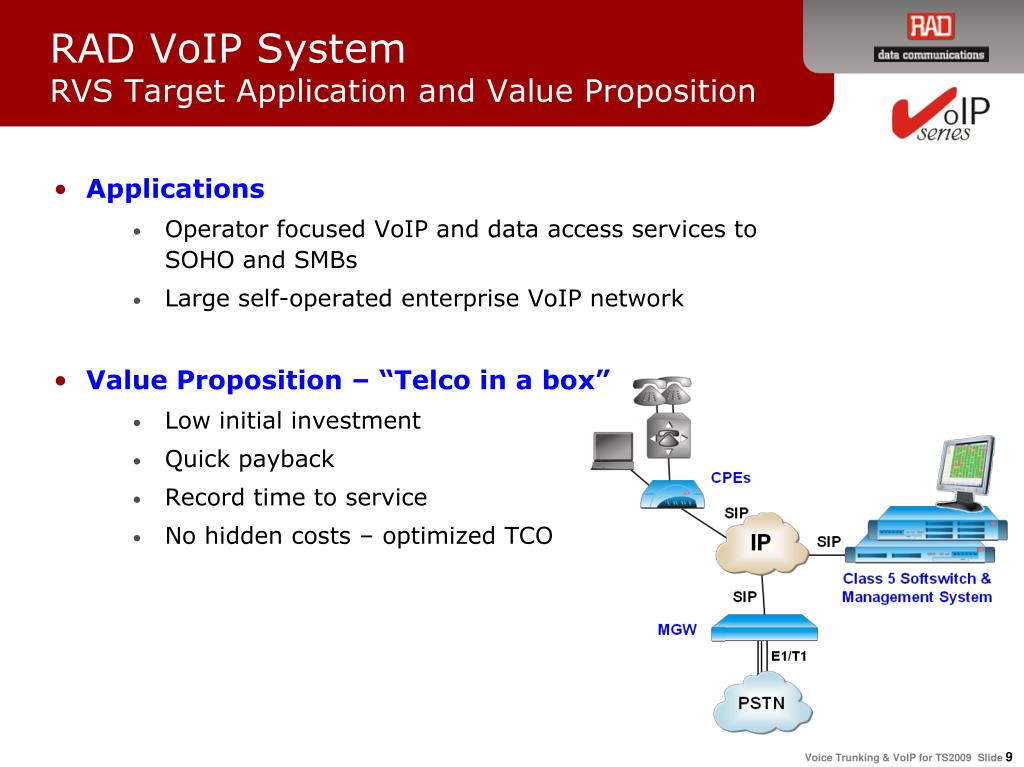 RAD VoIP System
RVS Target Application and Value Proposition

RAD
data communications

VoIP
series

• Applications
• Operator focused VoIP and data access services to SOHO and SMBs
• Large self-operated enterprise VoIP network

• Value Proposition – “Telco in a box”
• Low initial investment
• Quick payback
• Record time to service
• No hidden costs – optimized TCO

CPEs
SIP
IP
SIP
Class 5 Softswitch & Management System
SIP
MGW
E1/T1
PSTN

Voice Trunking & VoIP for TS2009 Slide 9